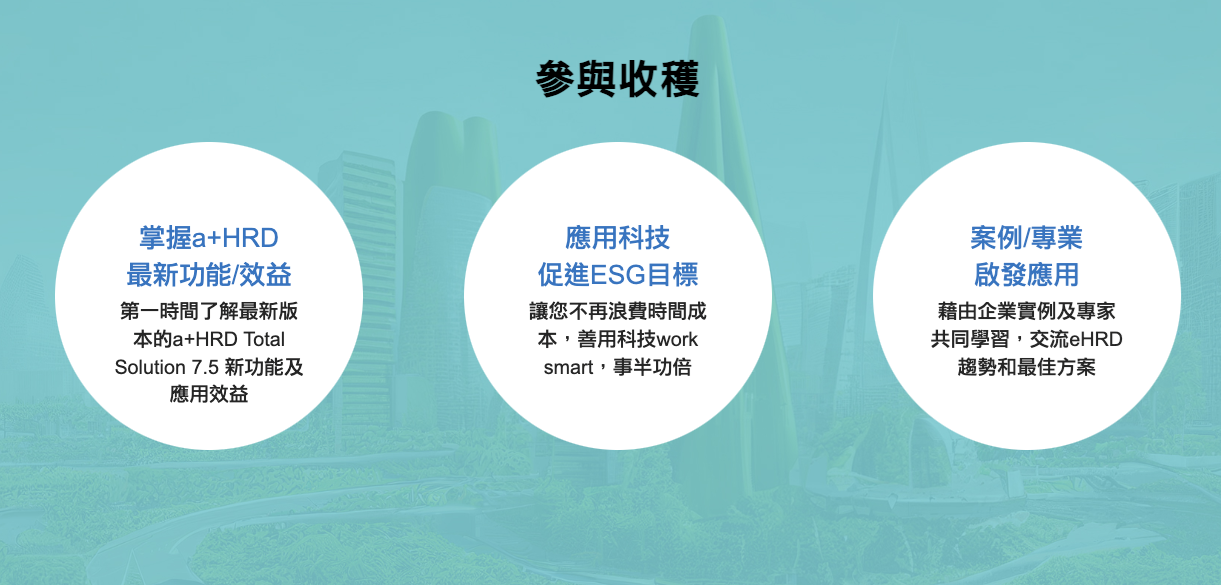 參與收穫

掌握a+HRD
最新功能/效益

第一時間了解最新版本的a+HRD Total Solution 7.5 新功能及應用效益

應用科技
促進ESG目標

讓您不再浪費時間成本，善用科技work smart，事半功倍

案例/專業
啟發應用

藉由企業實例及專家共同學習，交流eHRD趨勢和最佳方案